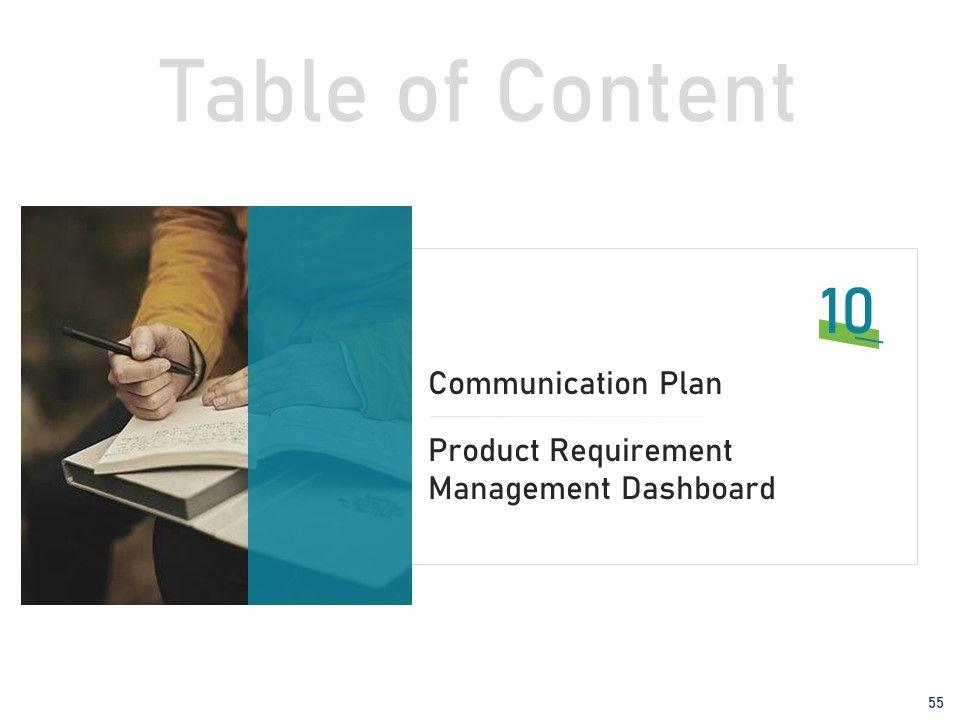 Table of Content

10

Communication Plan

Product Requirement Management Dashboard

55